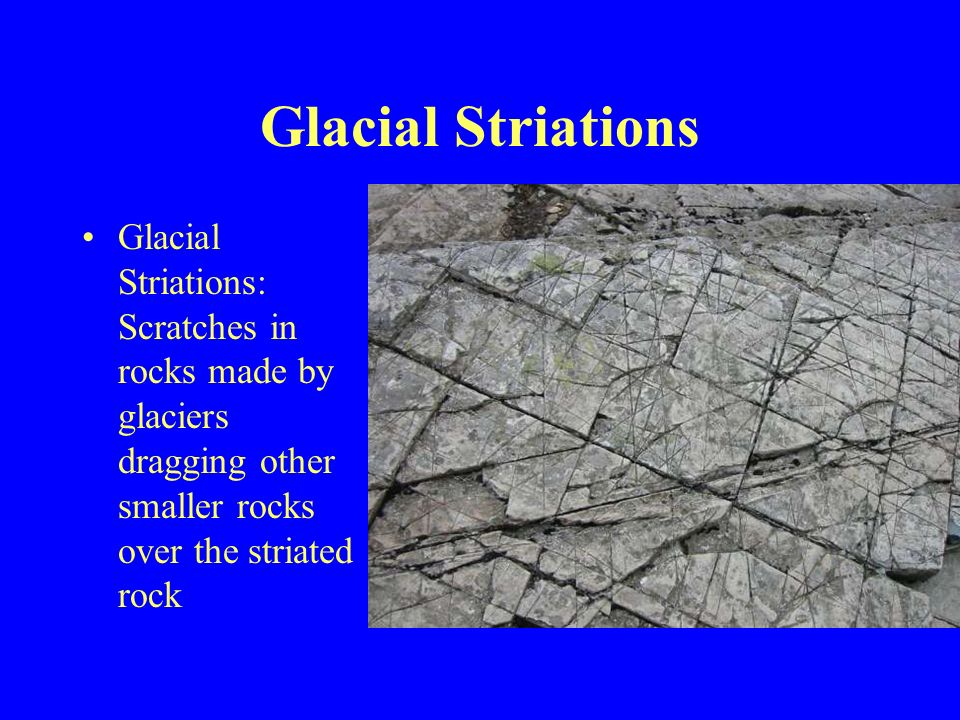 Glacial Striations

• Glacial Striations: Scratches in rocks made by glaciers dragging other smaller rocks over the striated rock